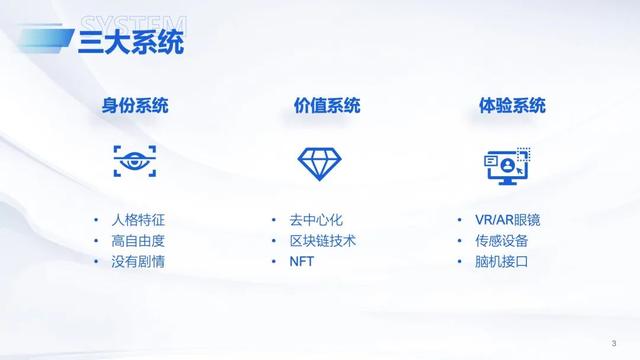 SYSTEM
三大系统

身份系统
• 人格特征
• 高自由度
• 没有剧情

价值系统
• 去中心化
• 区块链技术
• NFT

体验系统
• VR/AR眼镜
• 传感设备
• 脑机接口

3